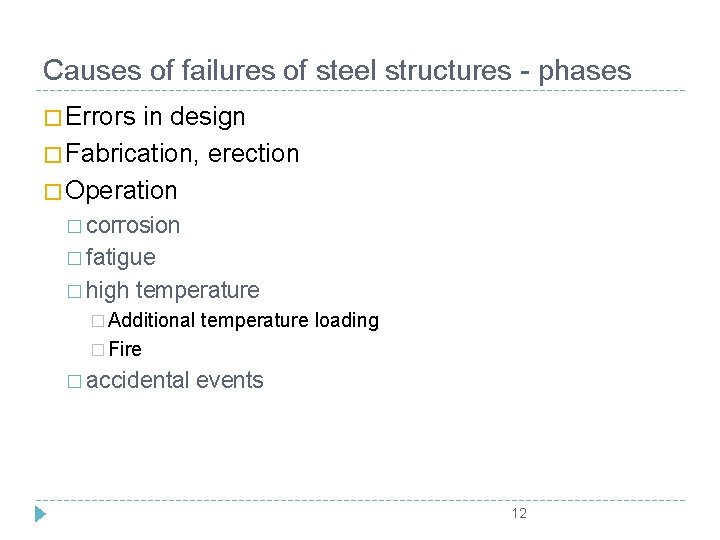 Causes of failures of steel structures - phases

□ Errors in design
□ Fabrication, erection
□ Operation
□ corrosion
□ fatigue
□ high temperature
□ Additional temperature loading
□ Fire
□ accidental events

12